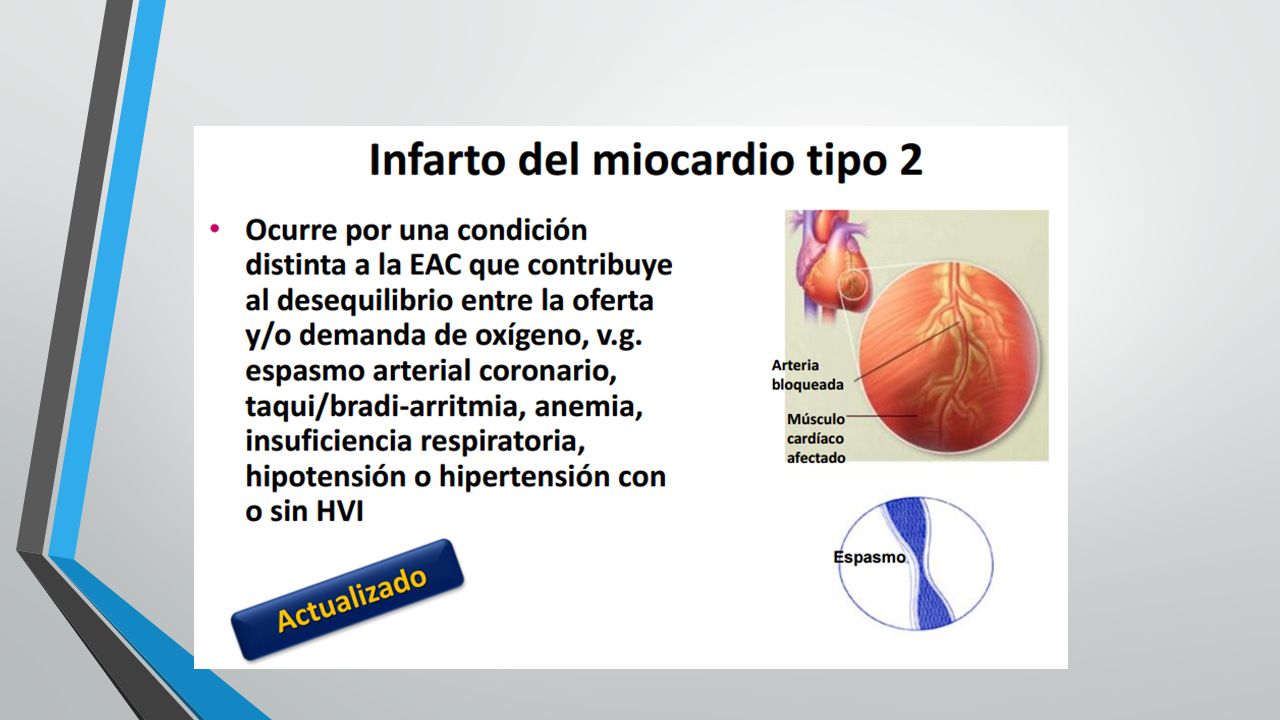 Infarto del miocardio tipo 2

• Ocurre por una condición distinta a la EAC que contribuye al desequilibrio entre la oferta y/o demanda de oxígeno, v.g. espasmo arterial coronario, taqui/bradi-arritmia, anemia, insuficiencia respiratoria, hipotensión o hipertensión con o sin HVI

Arteria bloqueada

Músculo cardíaco afectado

Espasmo

Actualizado